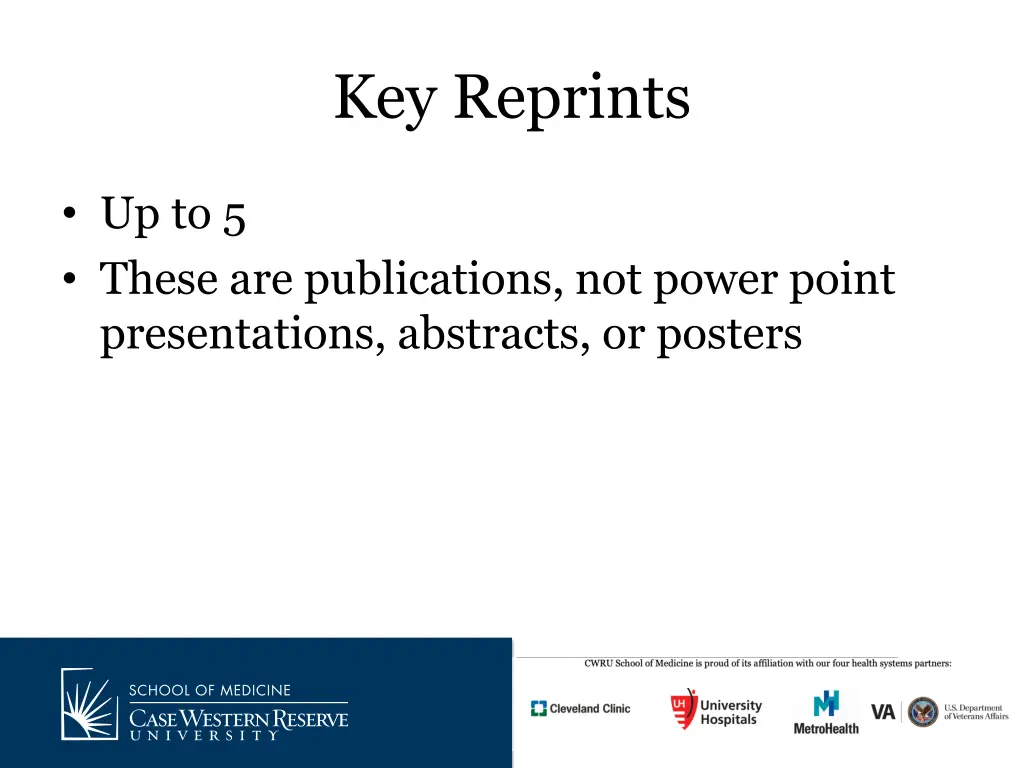 Key Reprints

• Up to 5
• These are publications, not power point presentations, abstracts, or posters

SCHOOL OF MEDICINE
CASE WESTERN RESERVE
UNIVERSITY

CWRU School of Medicine is proud of its affiliation with our four health systems partners:

Cleveland Clinic

UH University Hospitals

MetroHealth

VA U.S. Department of Veterans Affairs